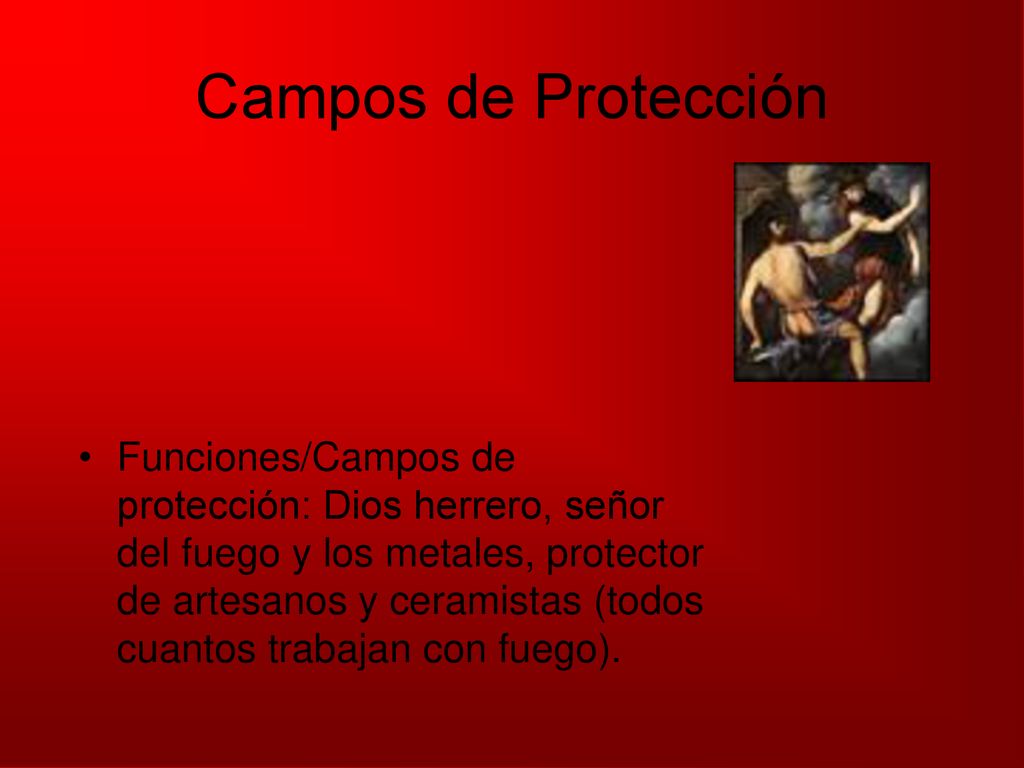 Campos de Protección

• Funciones/Campos de protección: Dios herrero, señor del fuego y los metales, protector de artesanos y ceramistas (todos cuantos trabajan con fuego).